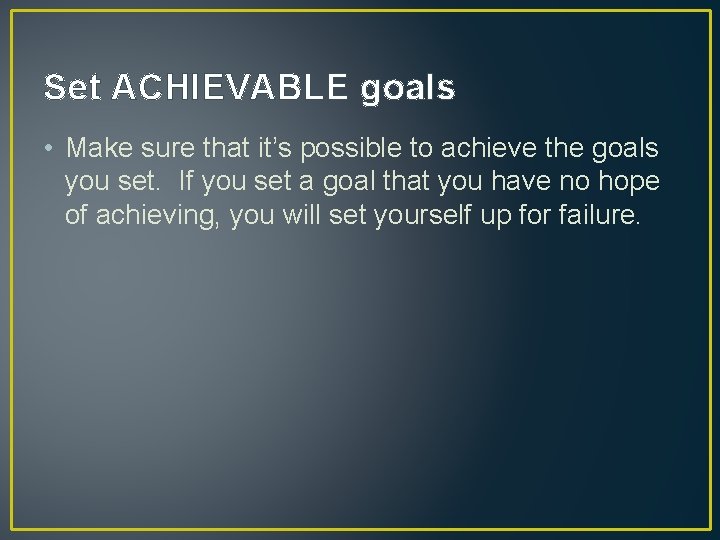 Set ACHIEVABLE goals

• Make sure that it's possible to achieve the goals you set. If you set a goal that you have no hope of achieving, you will set yourself up for failure.